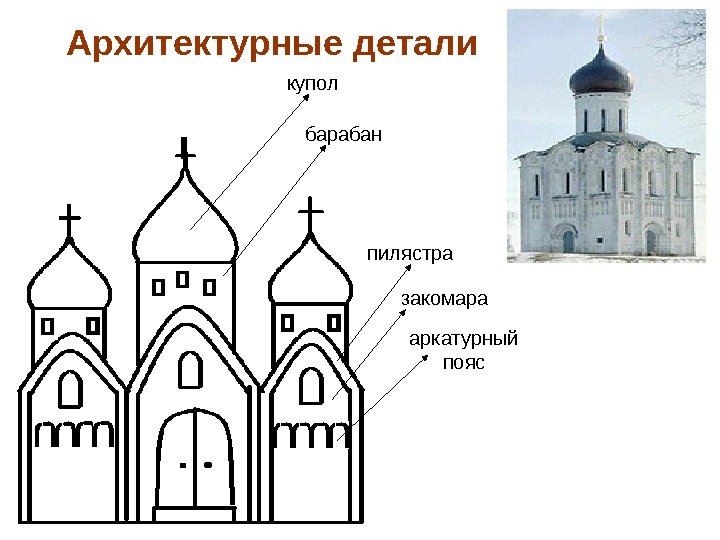 Архитектурные детали

купол

барабан

пилястра

закомара

аркатурный пояс